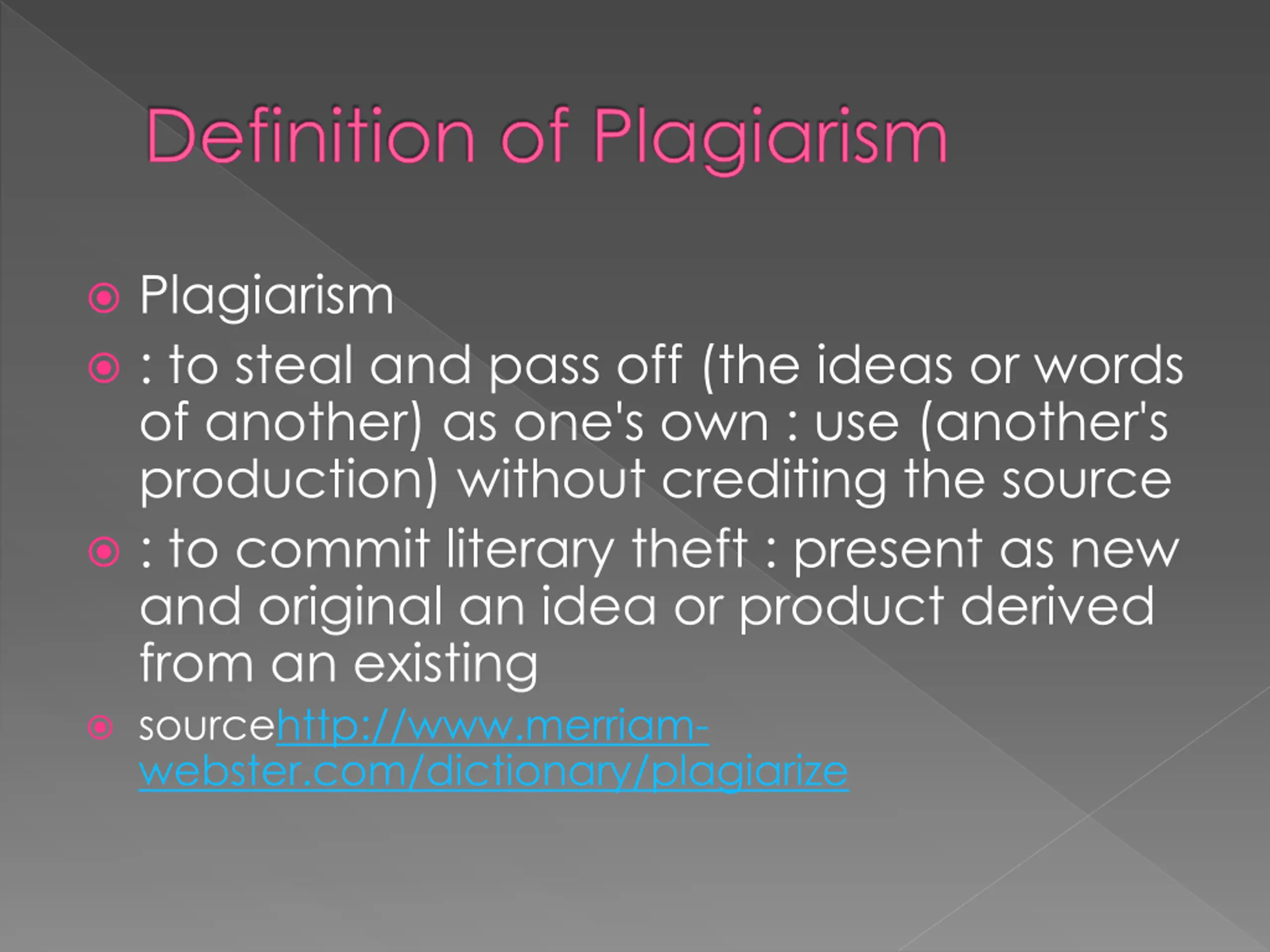 Definition of Plagiarism

Plagiarism

: to steal and pass off (the ideas or words of another) as one's own : use (another's production) without crediting the source

: to commit literary theft : present as new and original an idea or product derived from an existing

sourcehttp://www.merriam-webster.com/dictionary/plagiarize